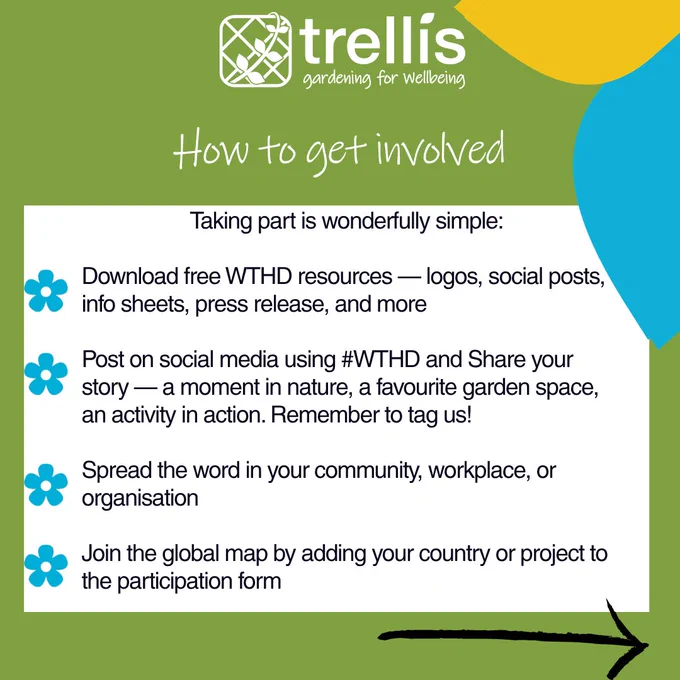 trellis
gardening for Wellbeing

How to get involved

Taking part is wonderfully simple:

Download free WTHD resources — logos, social posts, info sheets, press release, and more

Post on social media using #WTHD and Share your story — a moment in nature, a favourite garden space, an activity in action. Remember to tag us!

Spread the word in your community, workplace, or organisation

Join the global map by adding your country or project to the participation form